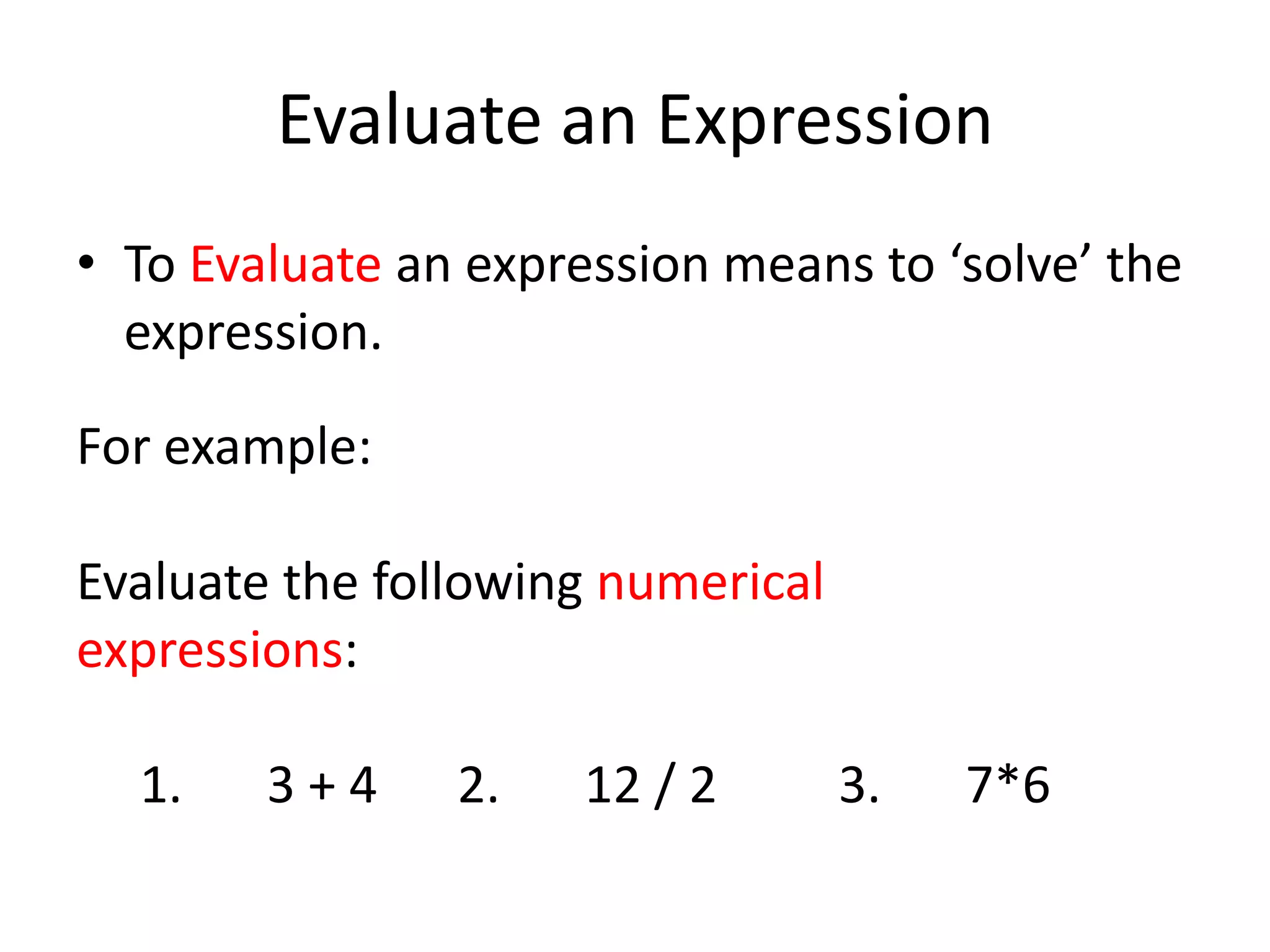 Evaluate an Expression

• To Evaluate an expression means to ‘solve’ the expression.

For example:

Evaluate the following numerical expressions:

1. $3 + 4$ 2. $12 / 2$ 3. $7*6$